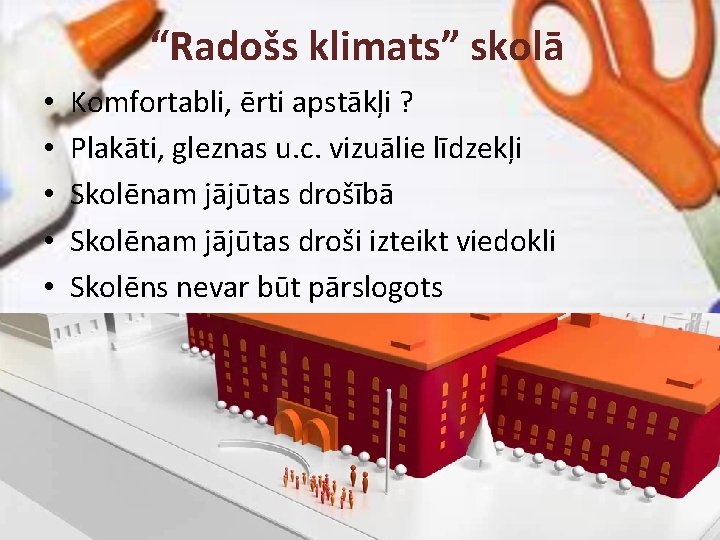 "Radošs klimats" skolā

• Komfortabli, ērti apstākļi ?
• Plakāti, gleznas u.c. vizuālie līdzekļi
• Skolēnam jājūtas drošībā
• Skolēnam jājūtas droši izteikt viedokli
• Skolēns nevar būt pārslogots